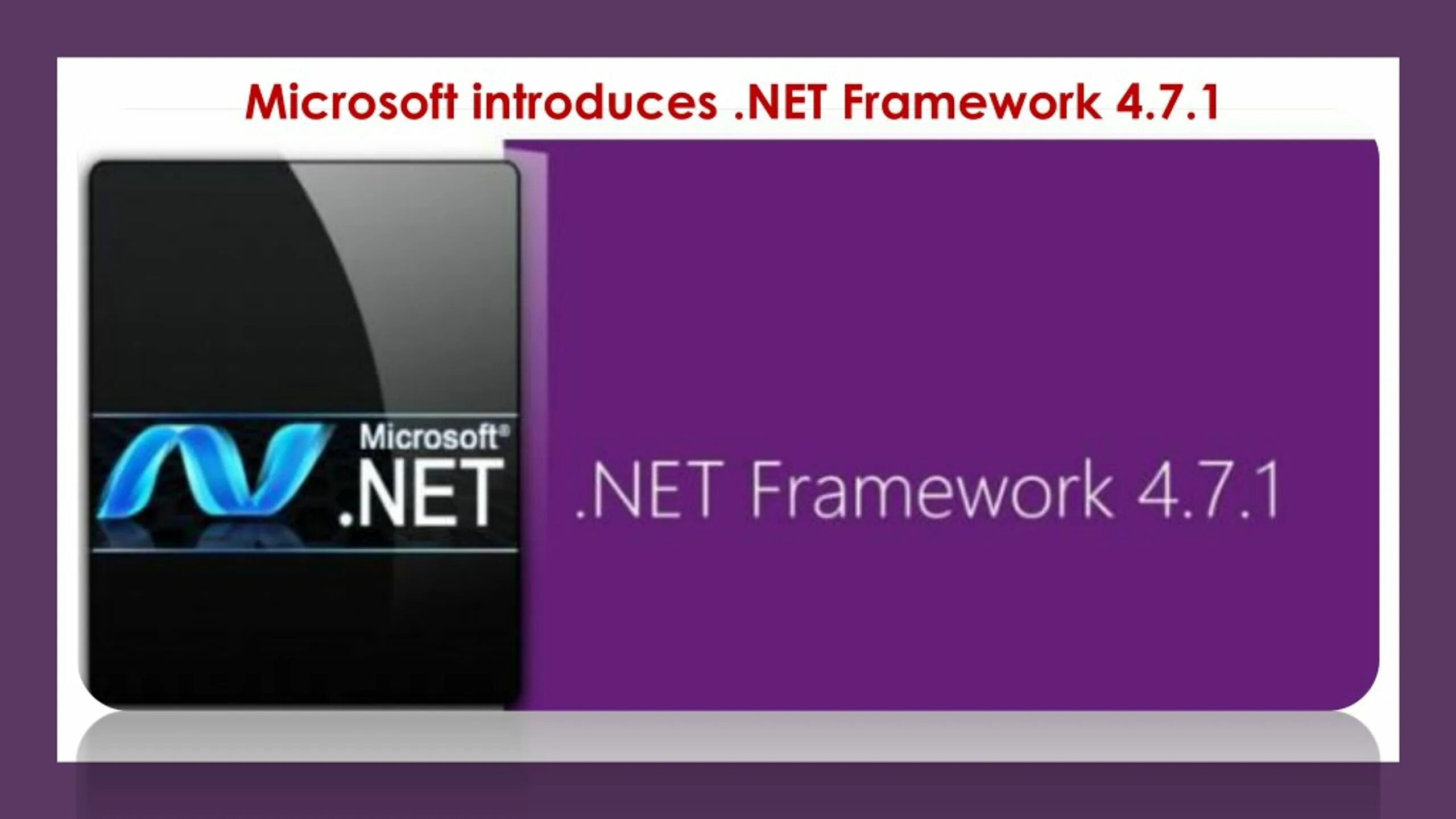 Microsoft introduces .NET Framework 4.7.1

Microsoft®
.NET

.NET Framework 4.7.1